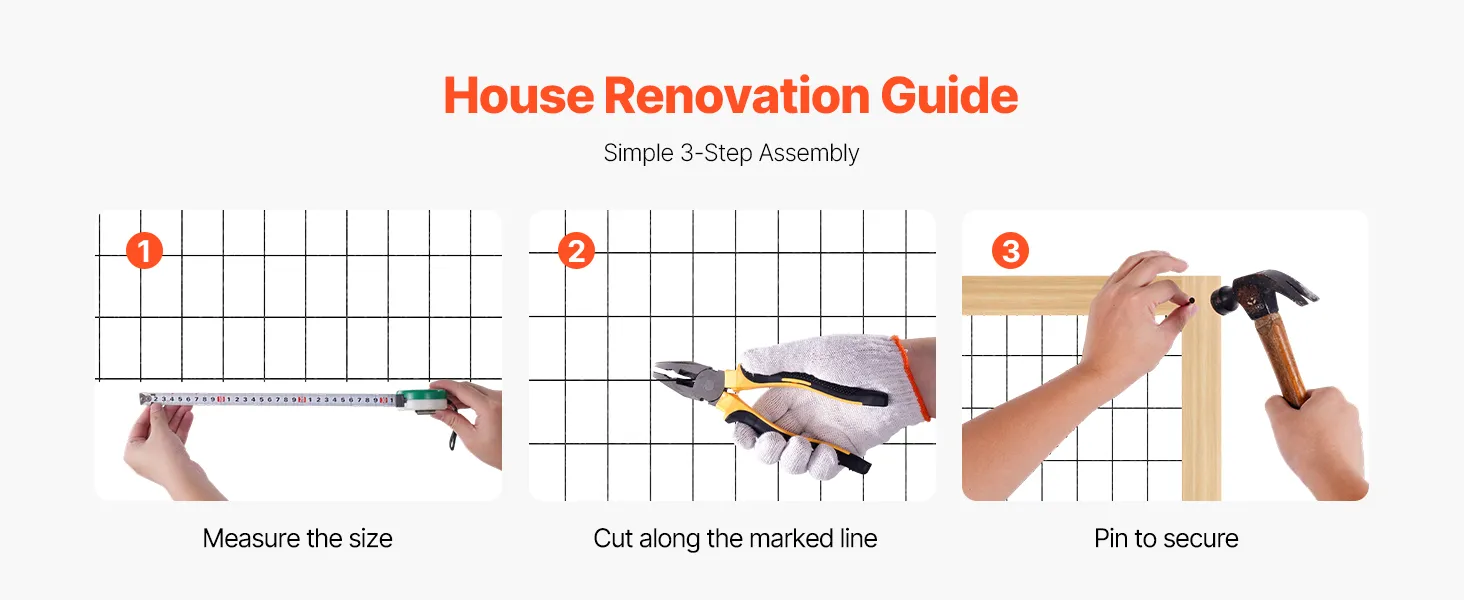 House Renovation Guide

Simple 3-Step Assembly

1

Measure the size

2

Cut along the marked line

3

Pin to secure